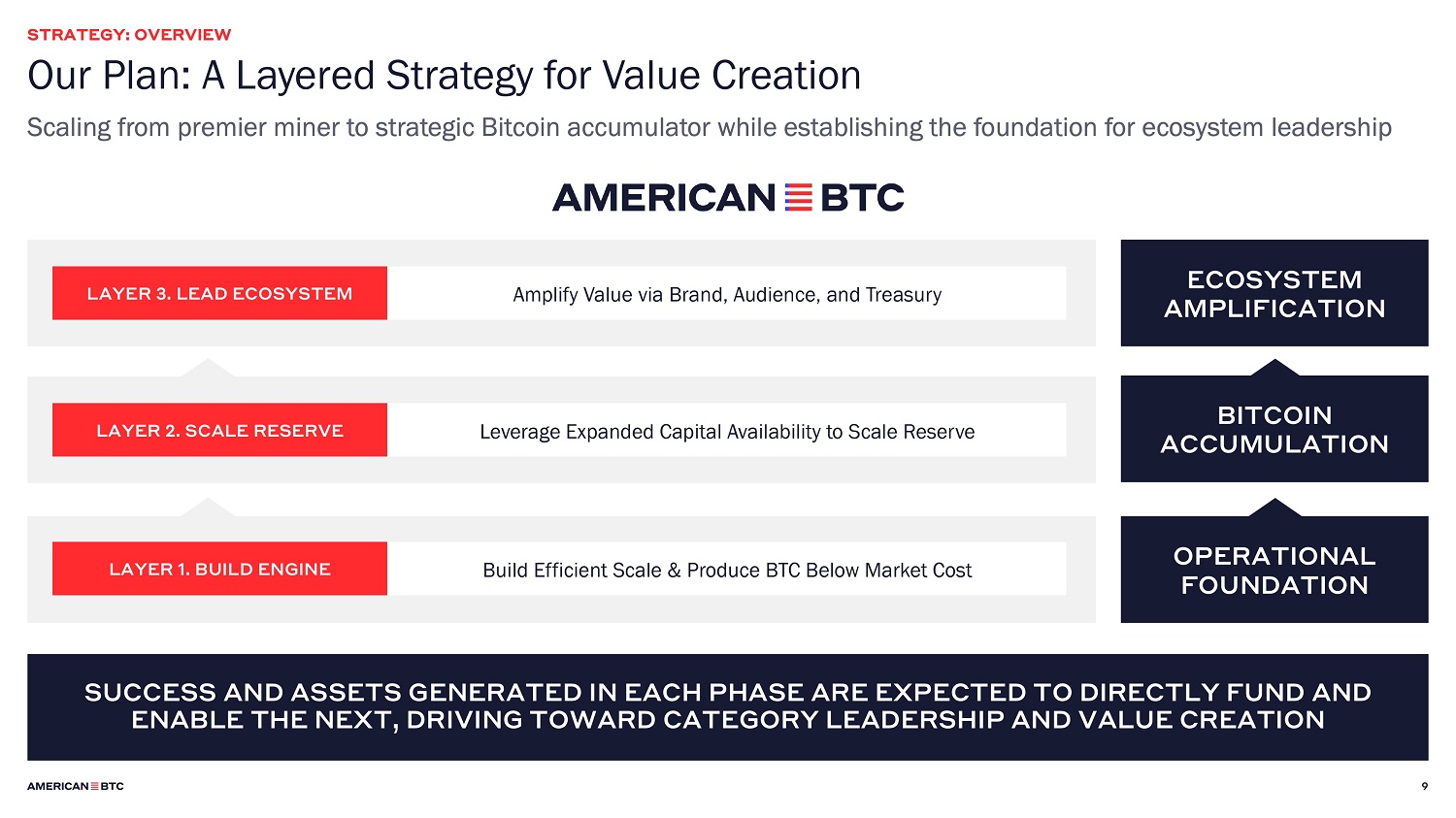 STRATEGY: OVERVIEW

Our Plan: A Layered Strategy for Value Creation

Scaling from premier miner to strategic Bitcoin accumulator while establishing the foundation for ecosystem leadership

AMERICAN BTC

LAYER 3. LEAD ECOSYSTEM

Amplify Value via Brand, Audience, and Treasury

ECOSYSTEM AMPLIFICATION

LAYER 2. SCALE RESERVE

Leverage Expanded Capital Availability to Scale Reserve

BITCOIN ACCUMULATION

LAYER 1. BUILD ENGINE

Build Efficient Scale & Produce BTC Below Market Cost

OPERATIONAL FOUNDATION

SUCCESS AND ASSETS GENERATED IN EACH PHASE ARE EXPECTED TO DIRECTLY FUND AND ENABLE THE NEXT, DRIVING TOWARD CATEGORY LEADERSHIP AND VALUE CREATION

AMERICAN BTC

9